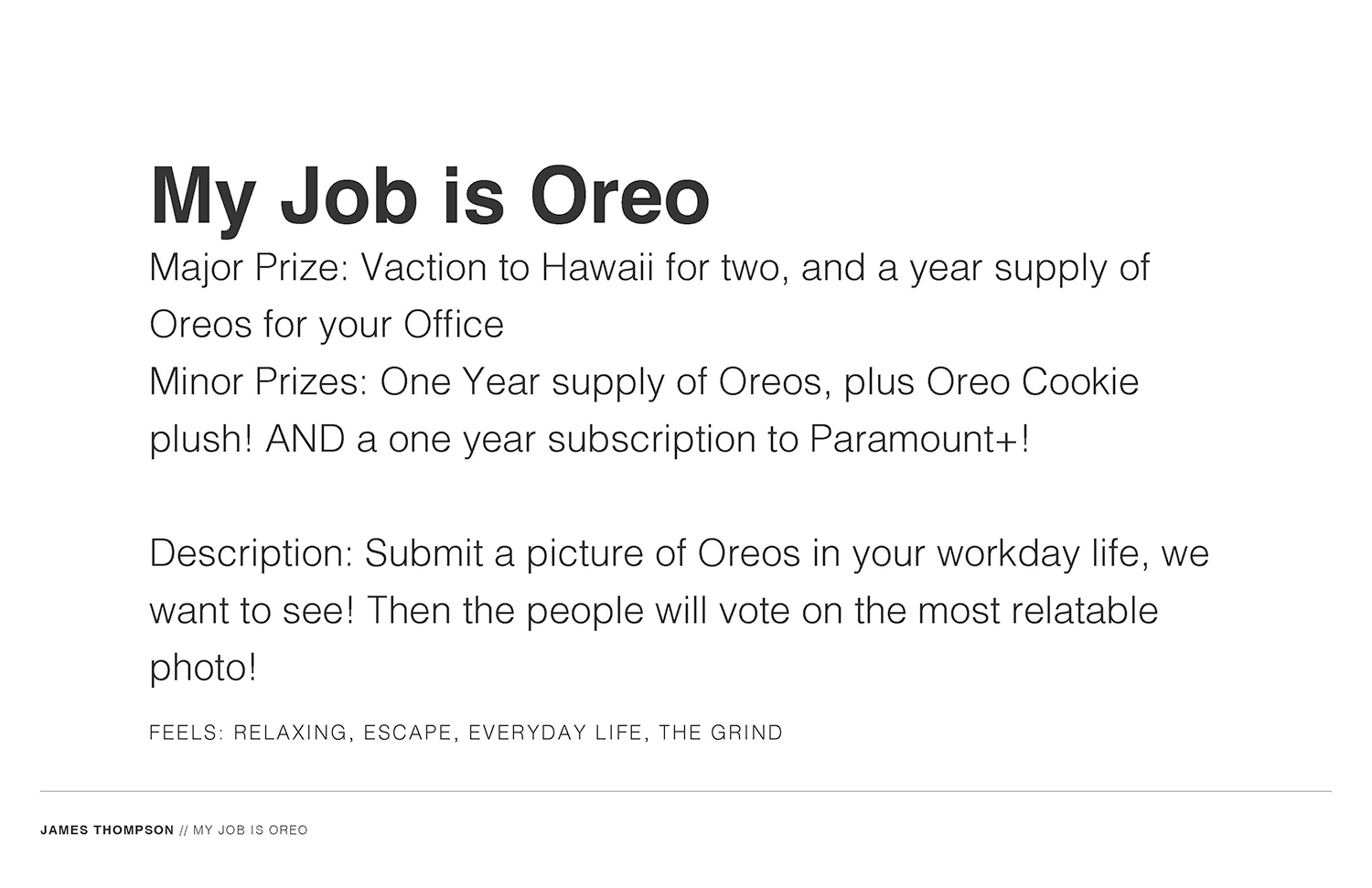 My Job is Oreo

Major Prize: Vaction to Hawaii for two, and a year supply of Oreos for your Office
Minor Prizes: One Year supply of Oreos, plus Oreo Cookie plush! AND a one year subscription to Paramount+!

Description: Submit a picture of Oreos in your workday life, we want to see! Then the people will vote on the most relatable photo!

FEELS: RELAXING, ESCAPE, EVERYDAY LIFE, THE GRIND

JAMES THOMPSON // MY JOB IS OREO